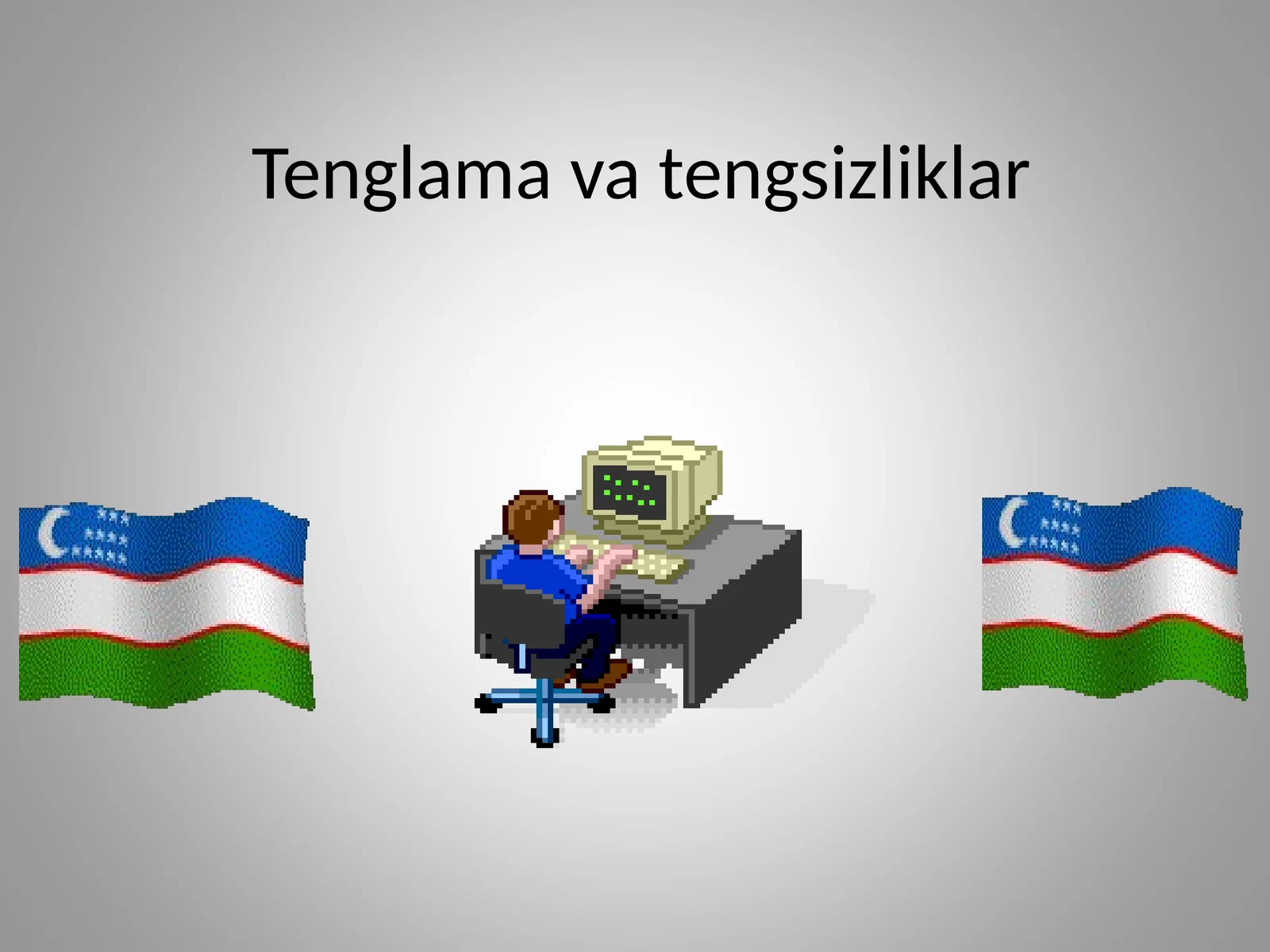 Tenglama va tengsizliklar